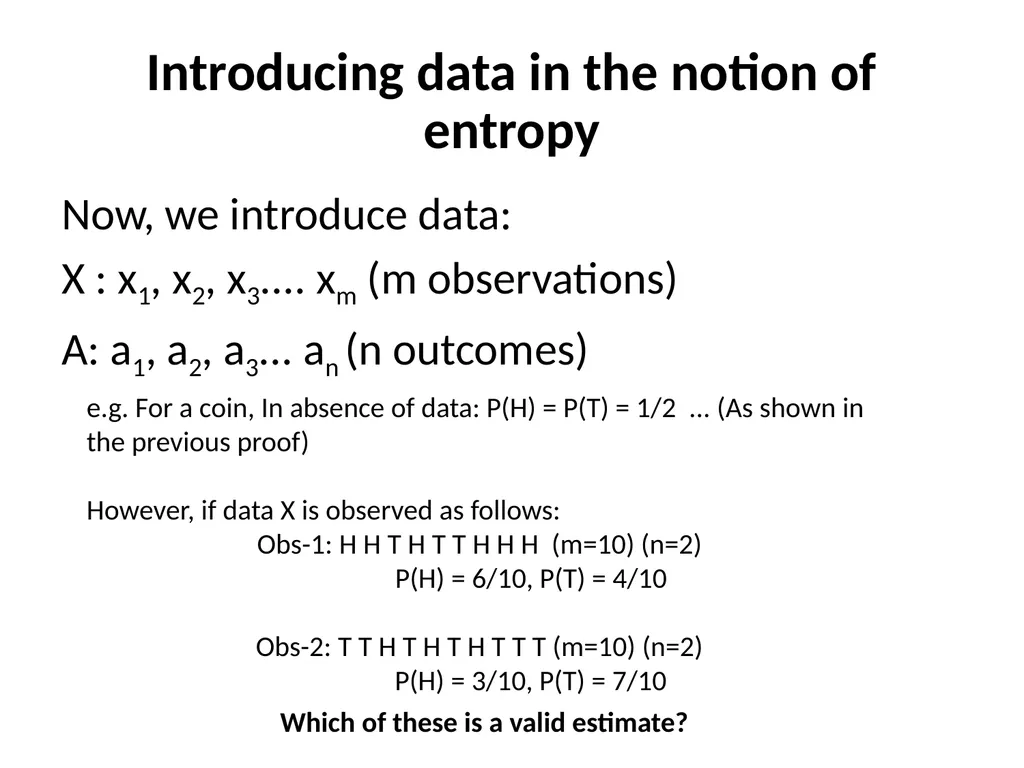 Introducing data in the notion of entropy

Now, we introduce data:

X : $x_1$, $x_2$, $x_3$.... $x_m$ (m observations)

A: $a_1$, $a_2$, $a_3$... $a_n$ (n outcomes)

e.g. For a coin, In absence of data: P(H) = P(T) = 1/2 ... (As shown in the previous proof)

However, if data X is observed as follows:

Obs-1: H H T H T T H H H (m=10) (n=2)
P(H) = 6/10, P(T) = 4/10

Obs-2: T T H T H T H T T T (m=10) (n=2)
P(H) = 3/10, P(T) = 7/10

Which of these is a valid estimate?